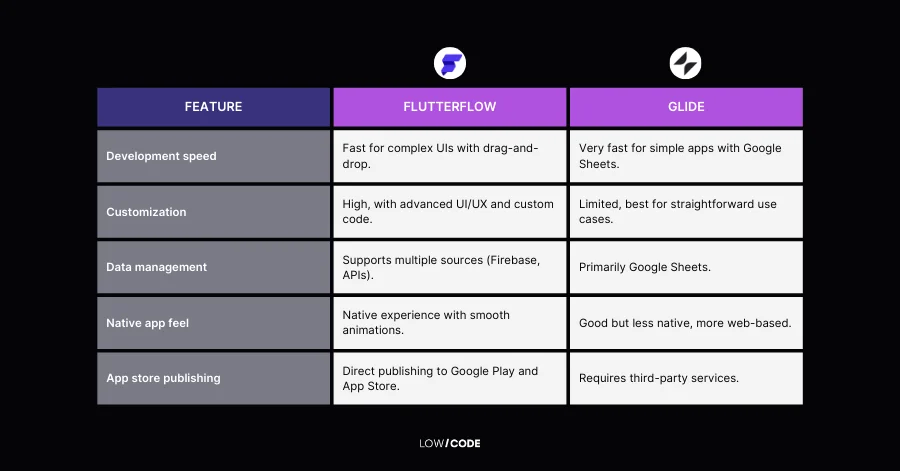 | FEATURE | FLUTTERFLOW | GLIDE |
|---|---|---|
| Development speed | Fast for complex UIs with drag-and-drop. | Very fast for simple apps with Google Sheets. |
| Customization | High, with advanced UI/UX and custom code. | Limited, best for straightforward use cases. |
| Data management | Supports multiple sources (Firebase, APIs). | Primarily Google Sheets. |
| Native app feel | Native experience with smooth animations. | Good but less native, more web-based. |
| App store publishing | Direct publishing to Google Play and App Store. | Requires third-party services. |

LOW/CODE